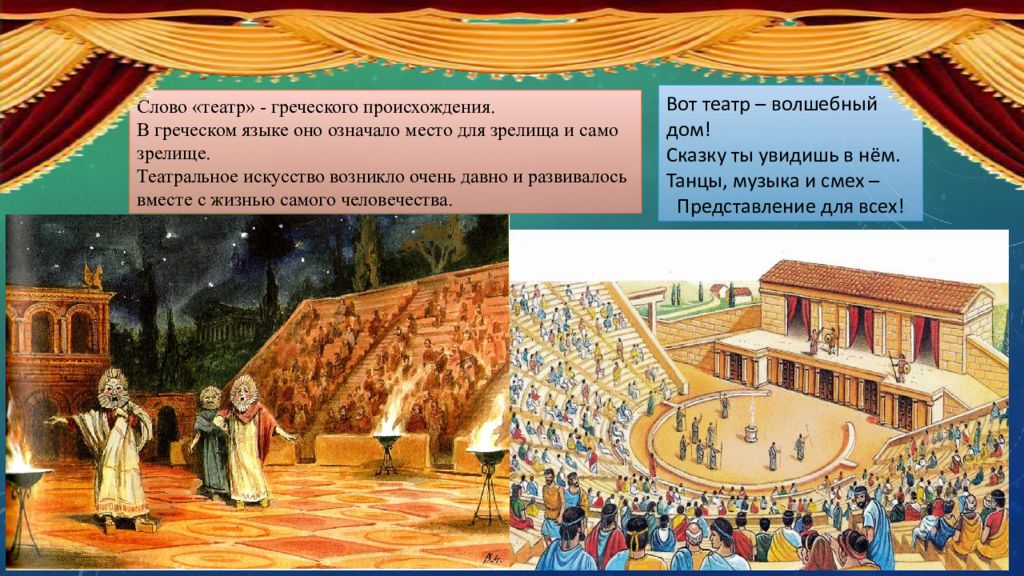 Слово «театр» - греческого происхождения.
В греческом языке оно означало место для зрелища и само зрелище.
Театральное искусство возникло очень давно и развивалось вместе с жизнью самого человечества.

Вот театр – волшебный дом!
Сказку ты увидишь в нём.
Танцы, музыка и смех –
Представление для всех!